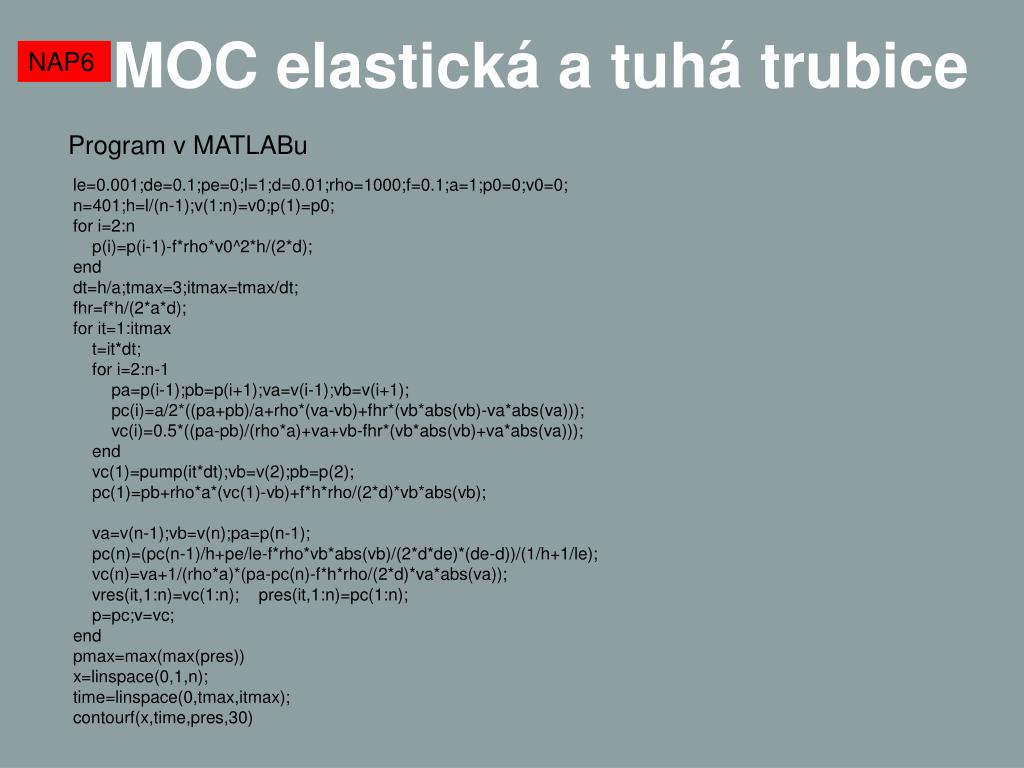 NAP6 MOC elastická a tuhá trubice

Program v MATLABu

le=0.001;de=0.1;pe=0;l=1;d=0.01;rho=1000;f=0.1;a=1;p0=0;v0=0;
n=401;h=l/(n-1);v(1:n)=v0;p(1)=p0;
for i=2:n
p(i)=p(i-1)-f*rho*v0^2*h/(2*d);
end
dt=h/a;tmax=3;itmax=tmax/dt;
fhr=f*h/(2*a*d);
for it=1:itmax
t=it*dt;
for i=2:n-1
pa=p(i-1);pb=p(i+1);va=v(i-1);vb=v(i+1);
pc(i)=a/2*((pa+pb)/a+rho*(va-vb)+fhr*(vb*abs(vb)-va*abs(va)));
vc(i)=0.5*((pa-pb)/(rho*a)+va+vb-fhr*(vb*abs(vb)+va*abs(va)));
end
vc(1)=pump(it*dt);vb=v(2);pb=p(2);
pc(1)=pb+rho*a*(vc(1)-vb)+f*h*rho/(2*d)*vb*abs(vb);

va=v(n-1);vb=v(n);pa=p(n-1);
pc(n)=(pc(n-1)/h+pe/le-f*rho*vb*abs(vb)/(2*d*de)*(de-d))/(1/h+1/le);
vc(n)=va+1/(rho*a)*(pa-pc(n)-f*h*rho/(2*d)*va*abs(va));
vres(it,1:n)=vc(1:n); pres(it,1:n)=pc(1:n);
p=pc;v=vc;
end
pmax=max(max(pres))
x=linspace(0,1,n);
time=linspace(0,tmax,itmax);
contourf(x,time,pres,30)